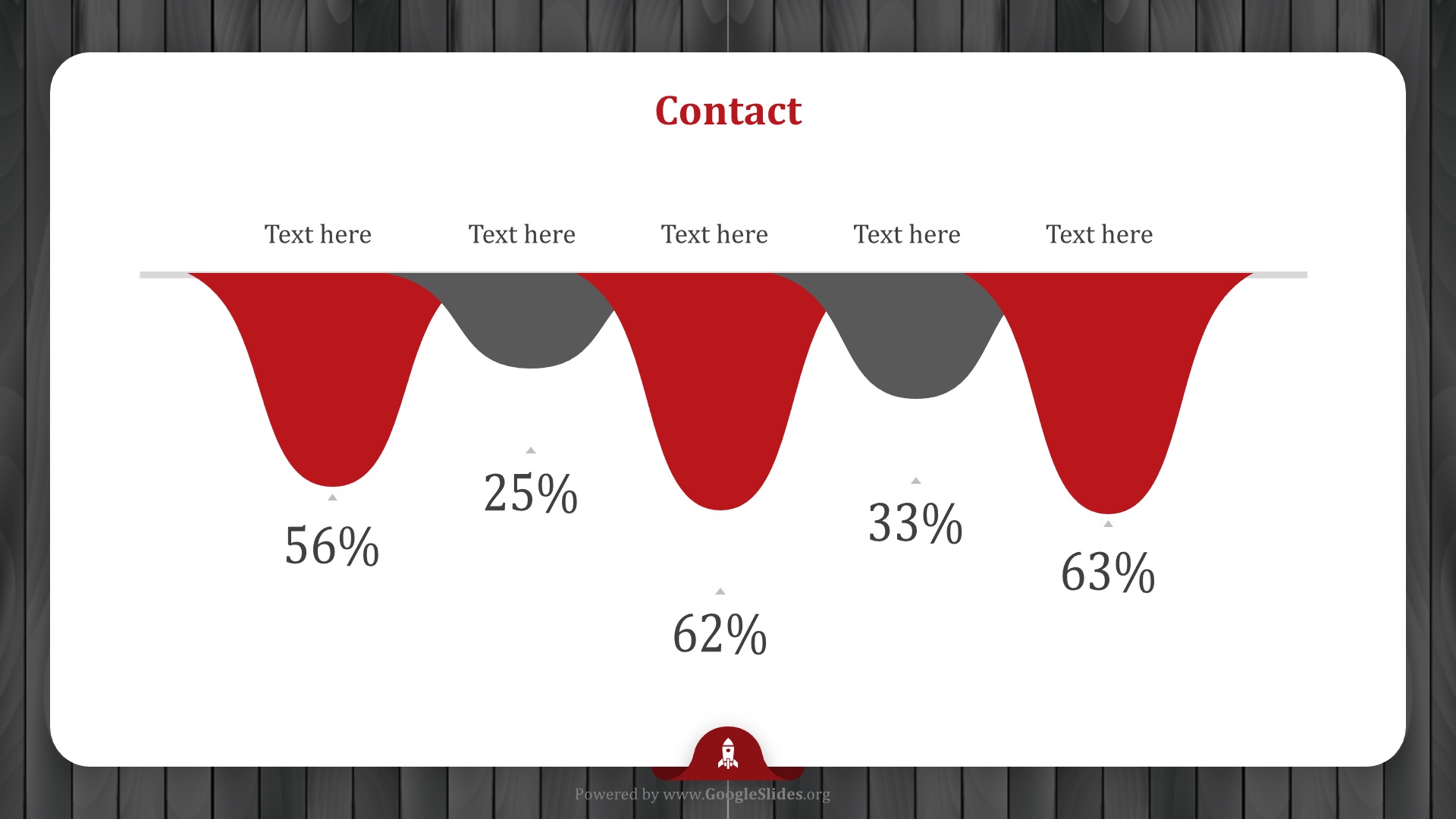 Contact

Text here
Text here
Text here
Text here
Text here

56%
25%
62%
33%
63%

Powered by www.GoogleSlides.org